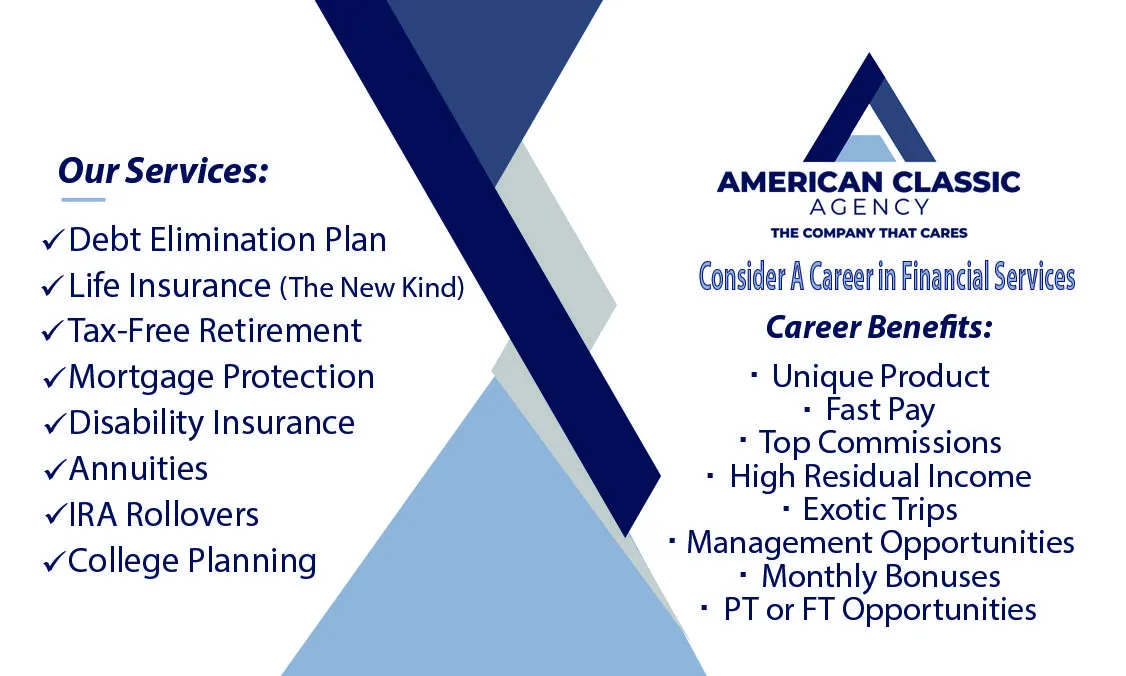 Our Services:

✓Debt Elimination Plan
✓Life Insurance (The New Kind)
✓Tax-Free Retirement
✓Mortgage Protection
✓Disability Insurance
✓Annuities
✓IRA Rollovers
✓College Planning

AMERICAN CLASSIC
AGENCY
THE COMPANY THAT CARES

Consider A Career in Financial Services

Career Benefits:

· Unique Product
· Fast Pay
· Top Commissions
· High Residual Income
· Exotic Trips
· Management Opportunities
· Monthly Bonuses
· PT or FT Opportunities